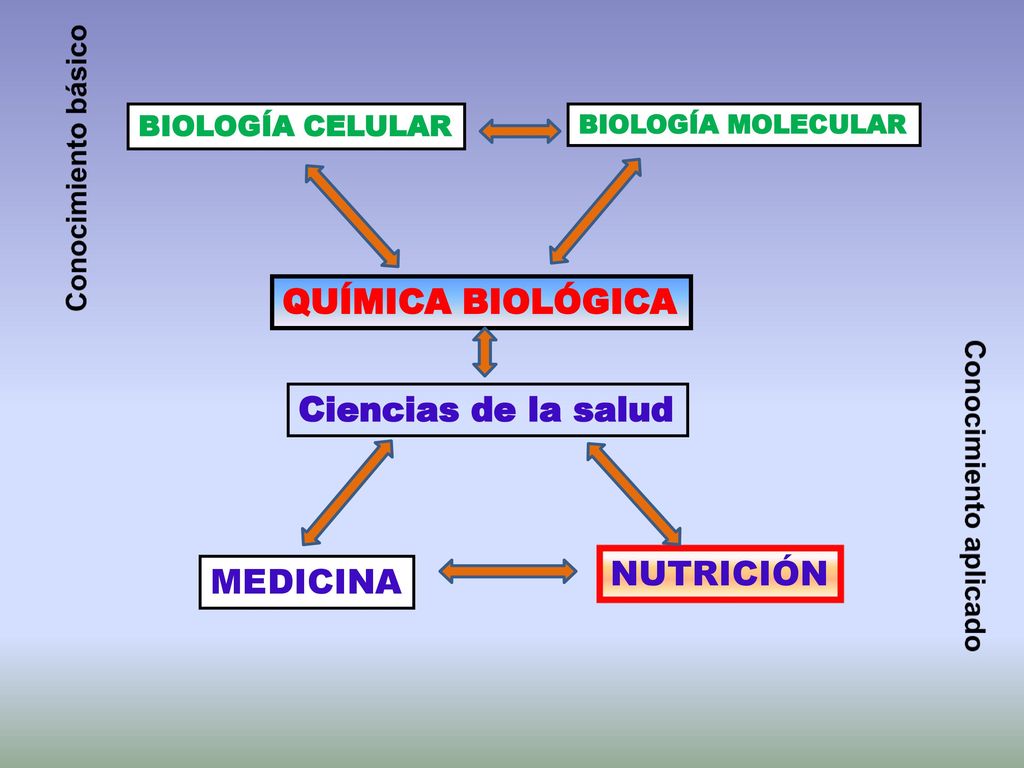 Conocimiento básico

BIOLOGÍA CELULAR

BIOLOGÍA MOLECULAR

QUÍMICA BIOLÓGICA

Ciencias de la salud

MEDICINA

NUTRICIÓN

Conocimiento aplicado